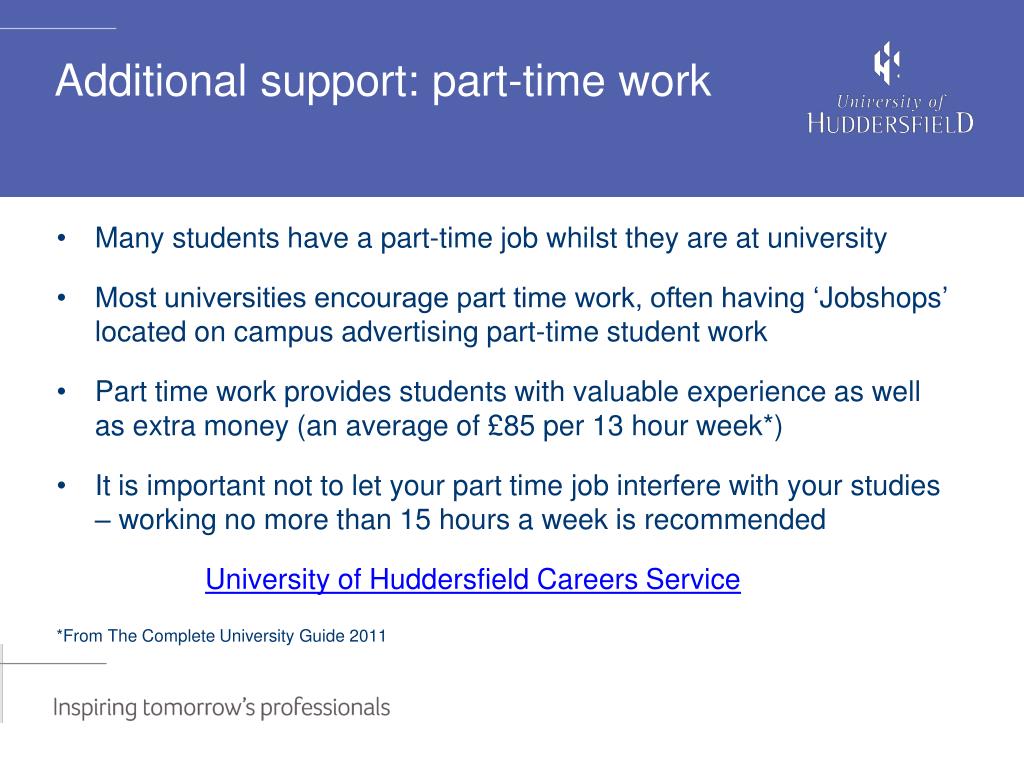 Additional support: part-time work

University of
HUDDERSFIELD

• Many students have a part-time job whilst they are at university

• Most universities encourage part time work, often having ‘Jobshops’ located on campus advertising part-time student work

• Part time work provides students with valuable experience as well as extra money (an average of £85 per 13 hour week*)

• It is important not to let your part time job interfere with your studies – working no more than 15 hours a week is recommended

University of Huddersfield Careers Service

*From The Complete University Guide 2011

Inspiring tomorrow’s professionals